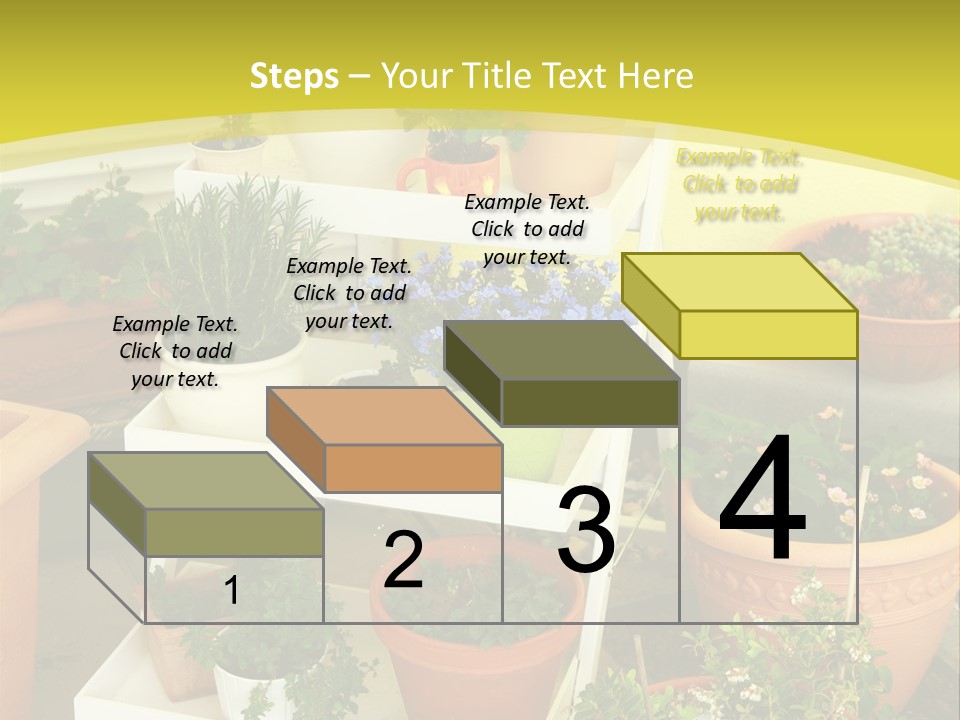 Steps – Your Title Text Here

Example Text. Click to add your text.

Example Text. Click to add your text.

Example Text. Click to add your text.

Example Text. Click to add your text.

1

2

3

4